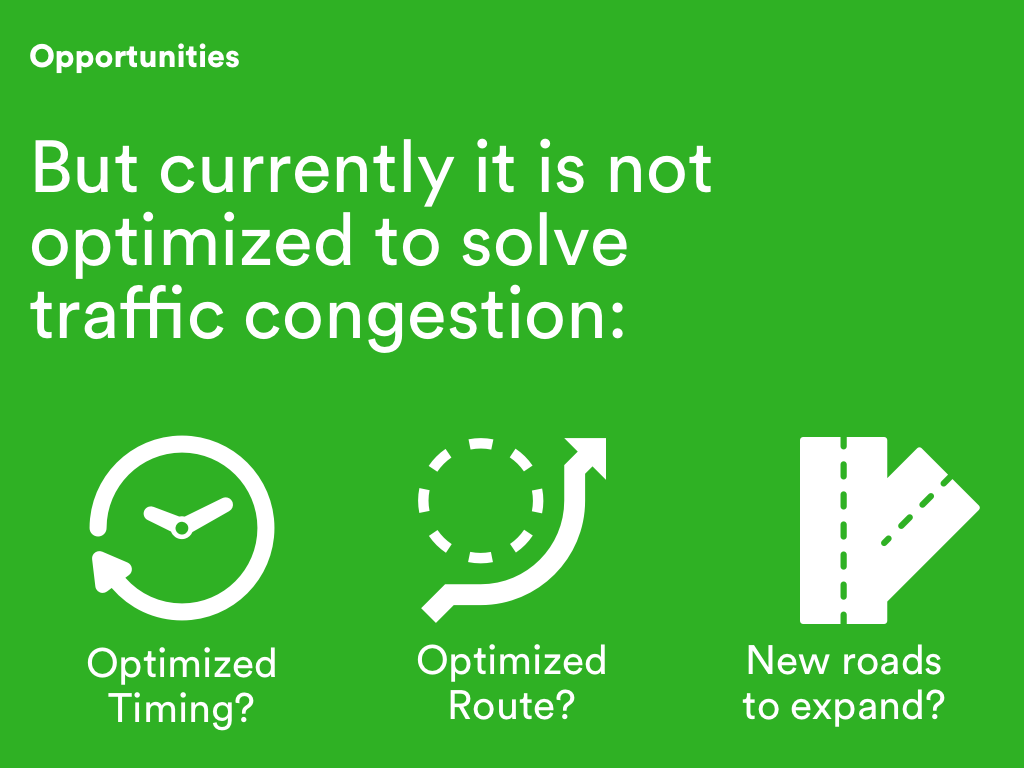 Opportunities

But currently it is not optimized to solve traffic congestion:

Optimized Timing?

Optimized Route?

New roads to expand?